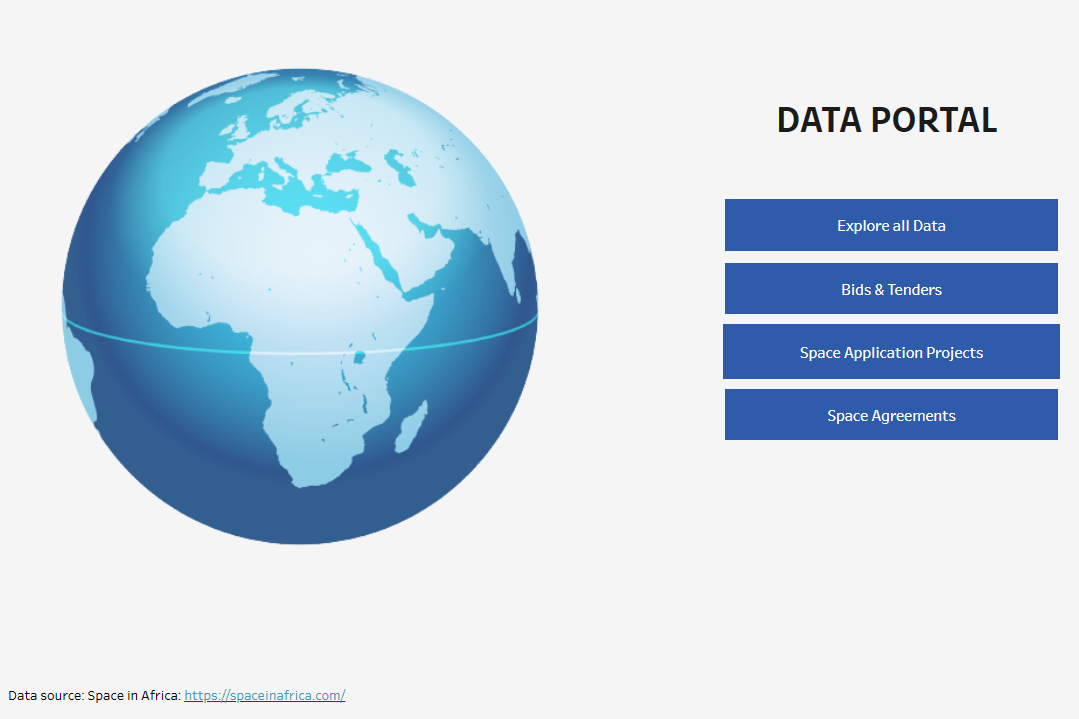 DATA PORTAL

Explore all Data

Bids & Tenders

Space Application Projects

Space Agreements

Data source: Space in Africa: https://spaceinafrica.com/